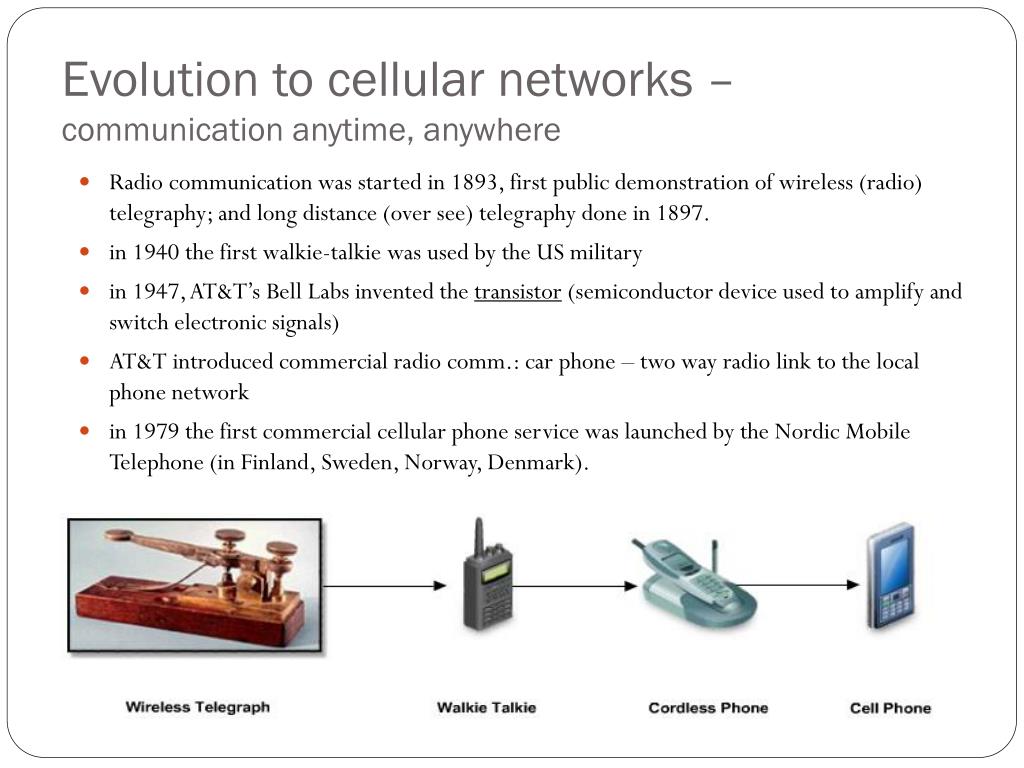 Evolution to cellular networks – communication anytime, anywhere

- Radio communication was started in 1893, first public demonstration of wireless (radio) telegraphy; and long distance (over see) telegraphy done in 1897.
- in 1940 the first walkie-talkie was used by the US military
- in 1947, AT&T's Bell Labs invented the transistor (semiconductor device used to amplify and switch electronic signals)
- AT&T introduced commercial radio comm.: car phone – two way radio link to the local phone network
- in 1979 the first commercial cellular phone service was launched by the Nordic Mobile Telephone (in Finland, Sweden, Norway, Denmark).

Wireless Telegraph

Walkie Talkie

Cordless Phone

Cell Phone